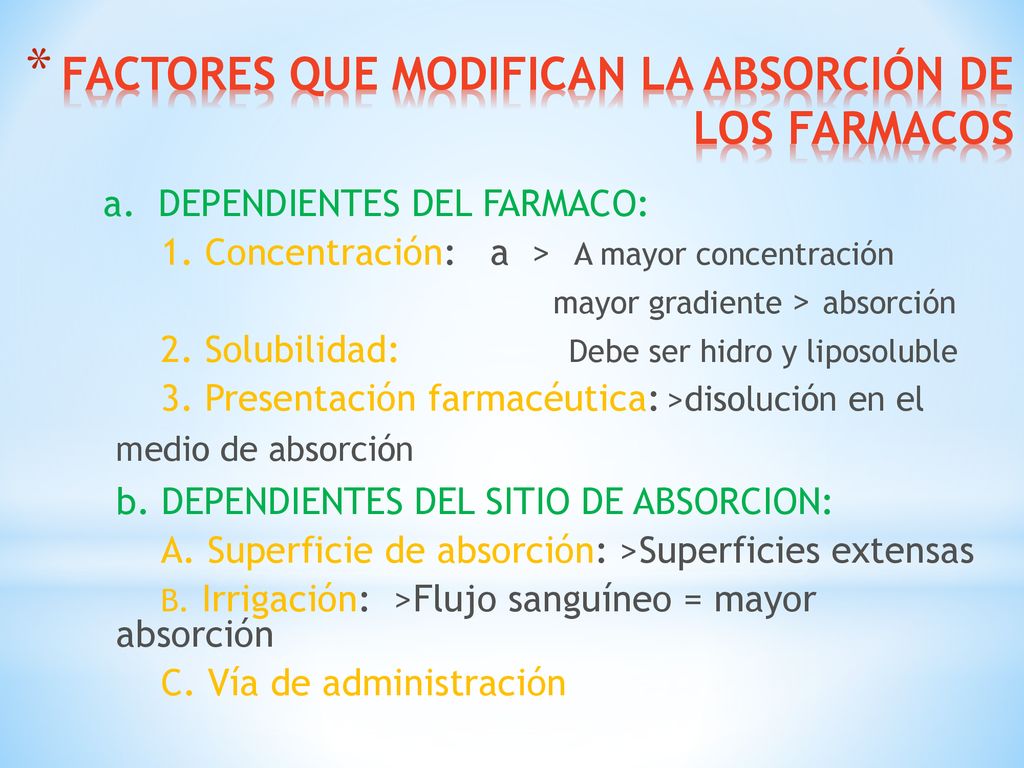 * FACTORES QUE MODIFICAN LA ABSORCIÓN DE LOS FARMACOS

a. DEPENDIENTES DEL FARMACO:

1. Concentración: a > A mayor concentración mayor gradiente > absorción

2. Solubilidad: Debe ser hidro y liposoluble

3. Presentación farmacéutica: >disolución en el medio de absorción

b. DEPENDIENTES DEL SITIO DE ABSORCION:

A. Superficie de absorción: >Superficies extensas

B. Irrigación: >Flujo sanguíneo = mayor absorción

C. Vía de administración